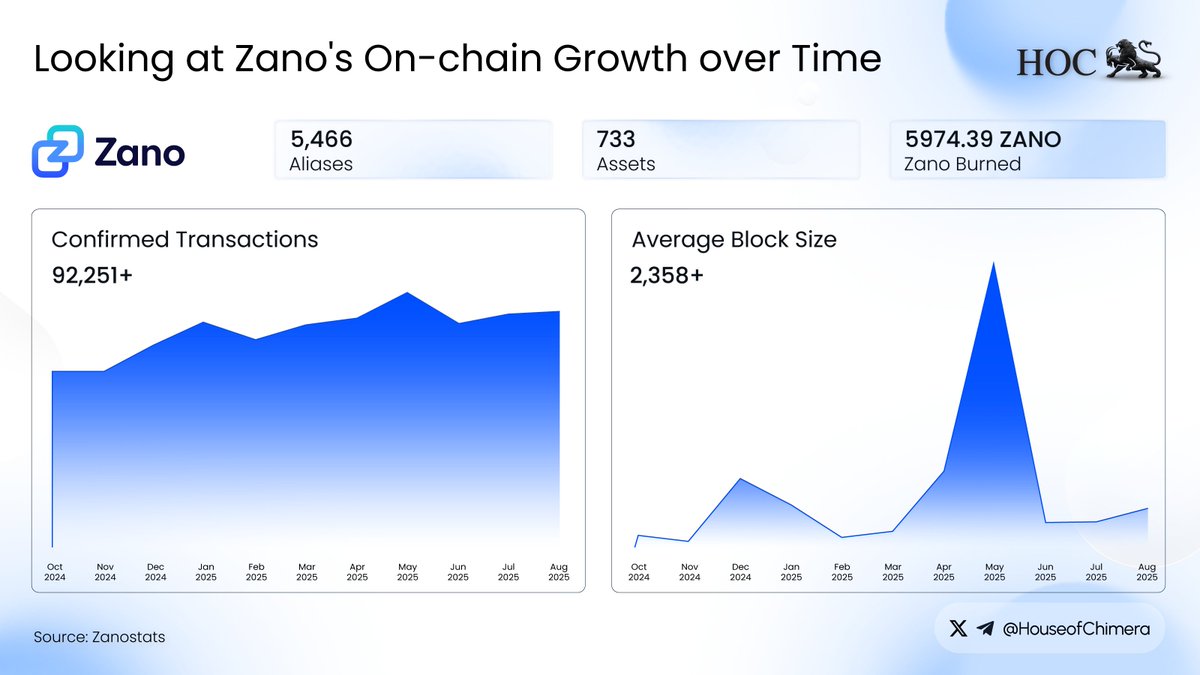 Looking at Zano's On-chain Growth over Time

HOC

Zano

5,466
Aliases

733
Assets

5974.39 ZANO
Zano Burned

Confirmed Transactions
92,251+

Oct 2024
Nov 2024
Dec 2024
Jan 2025
Feb 2025
Mar 2025
Apr 2025
May 2025
Jun 2025
Jul 2025
Aug 2025

Average Block Size
2,358+

Oct 2024
Nov 2024
Dec 2024
Jan 2025
Feb 2025
Mar 2025
Apr 2025
May 2025
Jun 2025
Jul 2025
Aug 2025

Source: Zanostats

@HouseofChimera